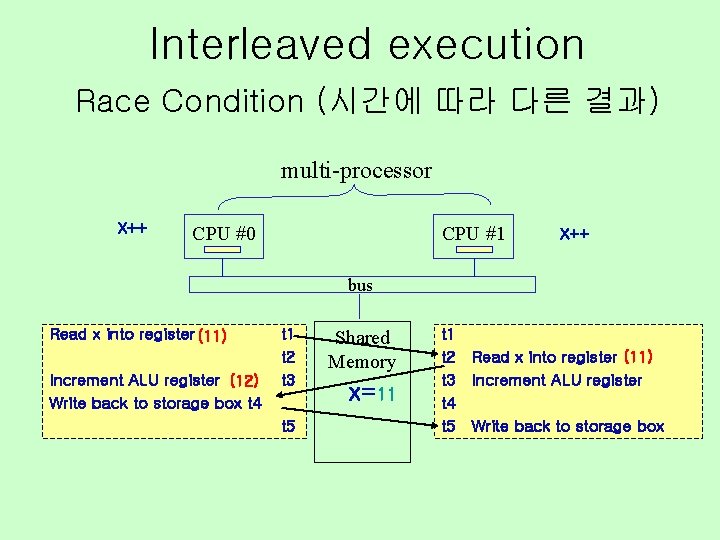 Interleaved execution

Race Condition (시간에 따라 다른 결과)

multi-processor

X++

CPU #0

CPU #1

X++

bus

Read x into register (11) t1
t2
Increment ALU register (12) t3
Write back to storage box t4
t5

Shared Memory

X=11

t1
t2 Read x into register (11)
t3 Increment ALU register
t4
t5 Write back to storage box